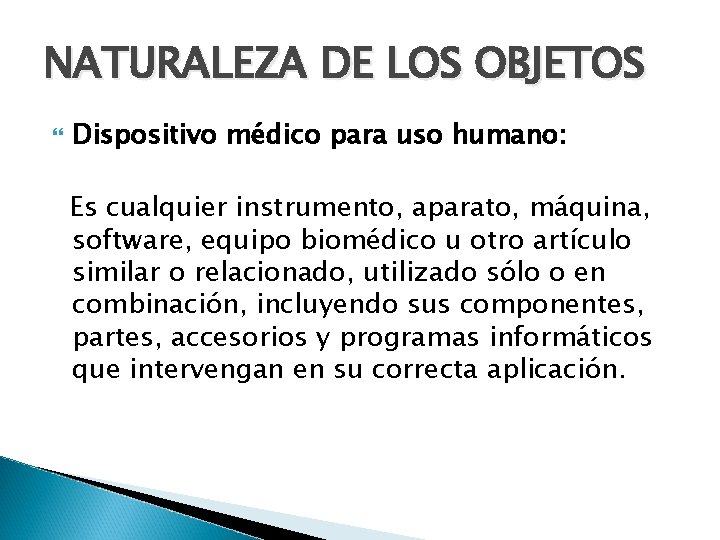 NATURALEZA DE LOS OBJETOS

Dispositivo médico para uso humano:

Es cualquier instrumento, aparato, máquina, software, equipo biomédico u otro artículo similar o relacionado, utilizado sólo o en combinación, incluyendo sus componentes, partes, accesorios y programas informáticos que intervengan en su correcta aplicación.